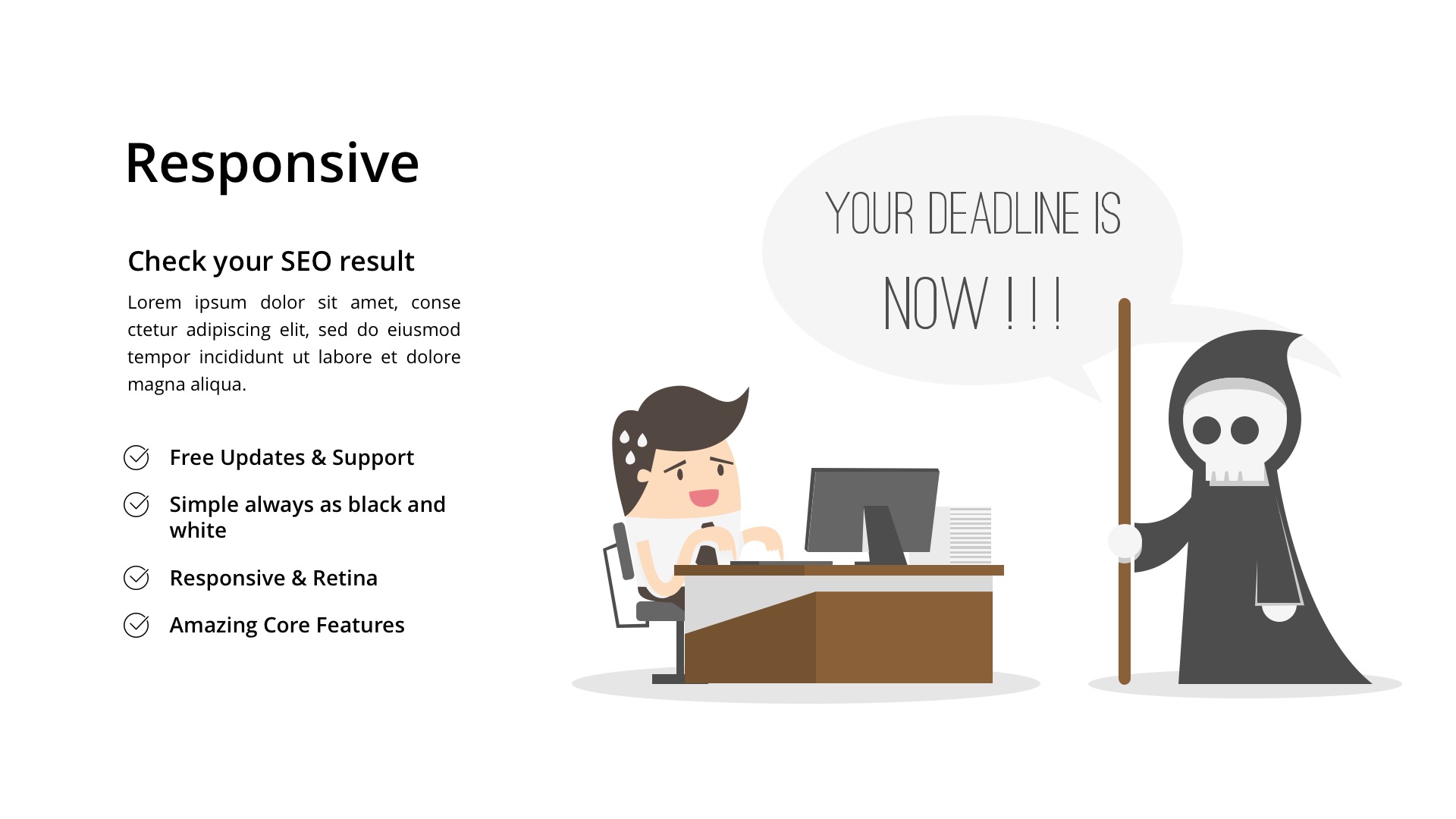 Responsive

Check your SEO result

Lorem ipsum dolor sit amet, conse ctetur adipiscing elit, sed do eiusmod tempor incididunt ut labore et dolore magna aliqua.

Free Updates & Support

Simple always as black and white

Responsive & Retina

Amazing Core Features

YOUR DEADLINE IS NOW ! ! !